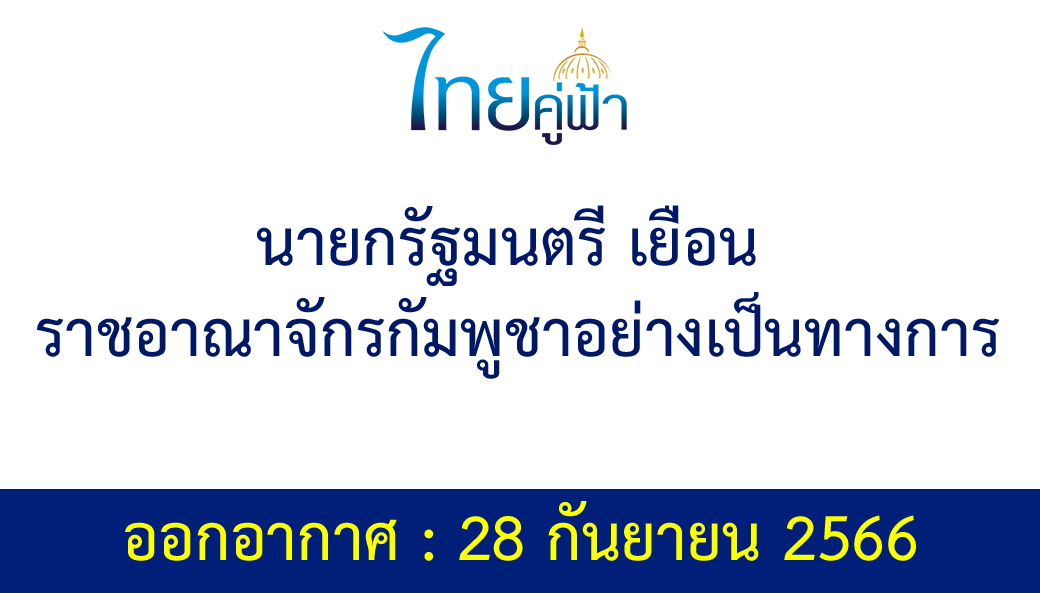 ไทยคู่ฟ้า

นายกรัฐมนตรี เยือน
ราชอาณาจักรกัมพูชาอย่างเป็นทางการ

ออกอากาศ : 28 กันยายน 2566